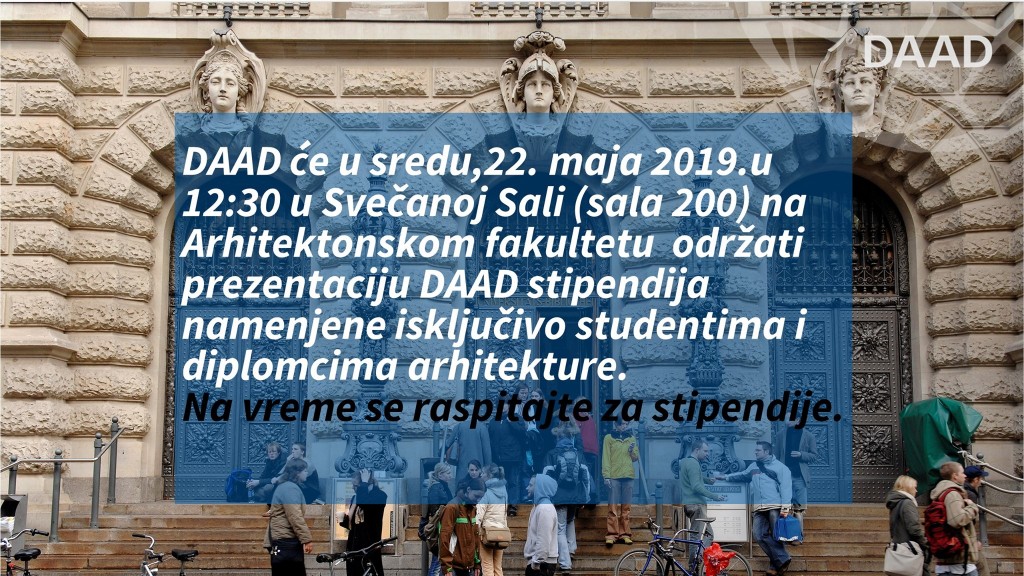 DAAD

DAAD će u sredu,22. maja 2019.u 12:30 u Svečanoj Sali (sala 200) na Arhitektonskom fakultetu održati prezentaciju DAAD stipendija namenjene isključivo studentima i diplomcima arhitekture.
Na vreme se raspitajte za stipendije.